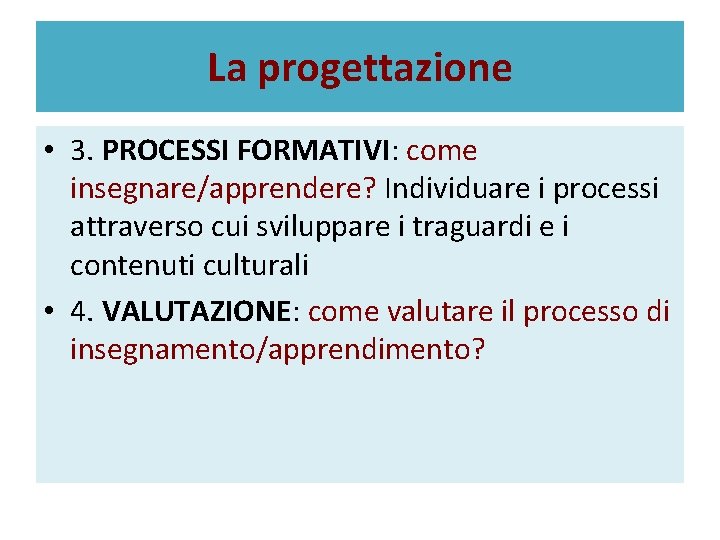 La progettazione

• 3. PROCESSI FORMATIVI: come insegnare/apprendere? Individuare i processi attraverso cui sviluppare i traguardi e i contenuti culturali

• 4. VALUTAZIONE: come valutare il processo di insegnamento/apprendimento?